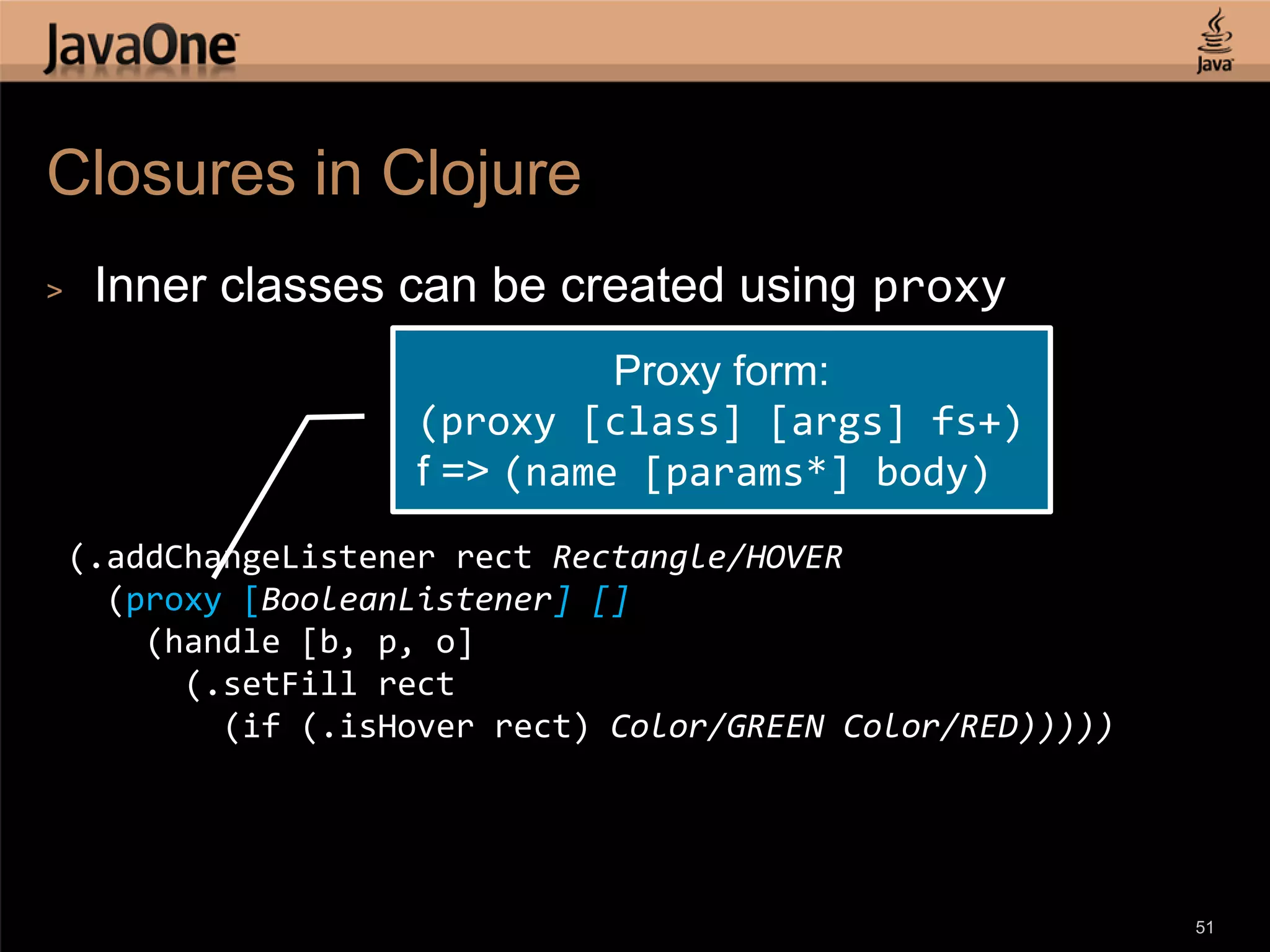 JavaOne

Java

Closures in Clojure

> Inner classes can be created using proxy

Proxy form:
(proxy [class] [args] fs+)
f => (name [params*] body)

(.addChangeListener rect Rectangle/HOVER
  (proxy [BooleanListener] []
    (handle [b, p, o]
      (.setFill rect
        (if (.isHover rect) Color/GREEN Color/RED)))))

51